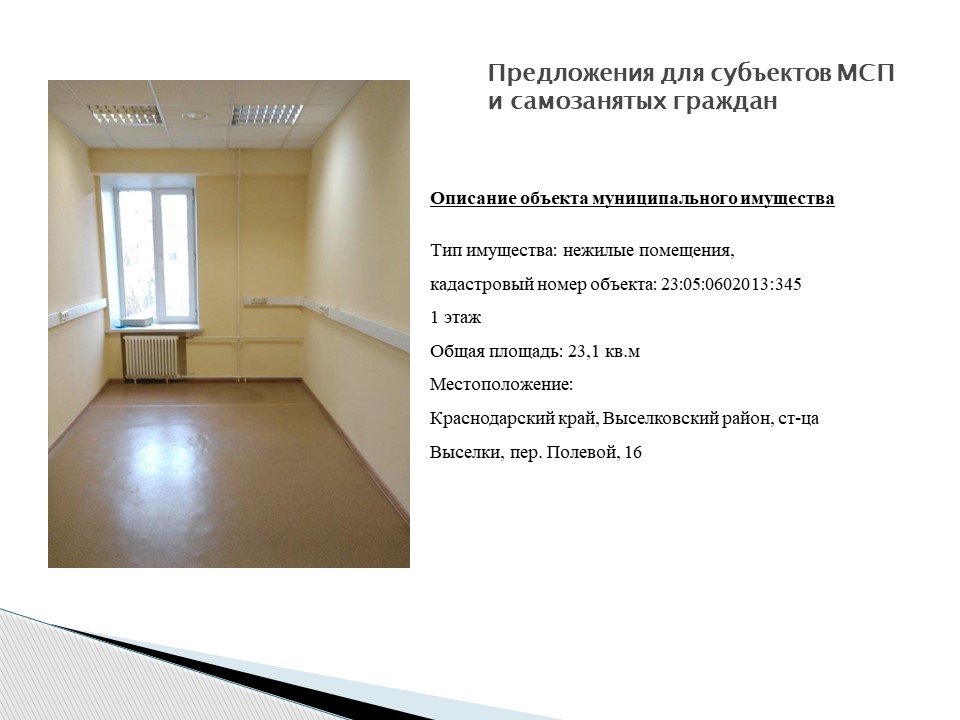 Предложения для субъектов МСП и самозанятых граждан

Описание объекта муниципального имущества

Тип имущества: нежилые помещения,

кадастровый номер объекта: 23:05:0602013:345

1 этаж

Общая площадь: 23,1 кв.м

Местоположение:

Краснодарский край, Выселковский район, ст-ца Выселки, пер. Полевой, 16